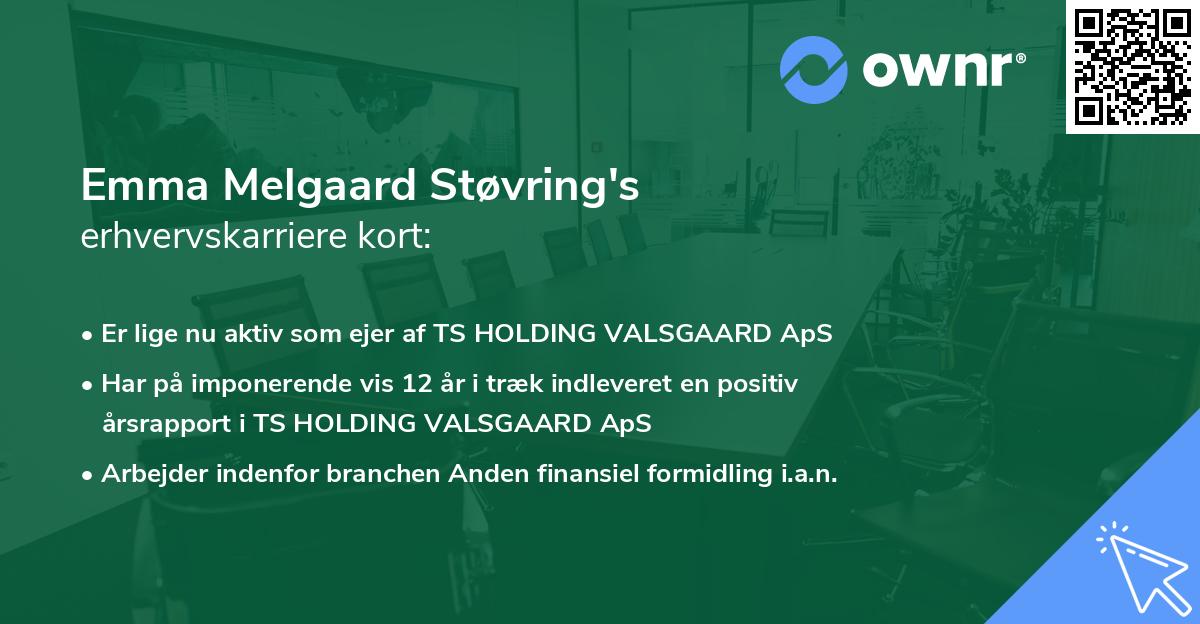 ownr®

Emma Melgaard Støvring's
erhvervskarriere kort:

• Er lige nu aktiv som ejer af TS HOLDING VALSGAARD ApS
• Har på imponerende vis 12 år i træk indleveret en positiv årsrapport i TS HOLDING VALSGAARD ApS
• Arbejder indenfor branchen Anden finansiel formidling i.a.n.